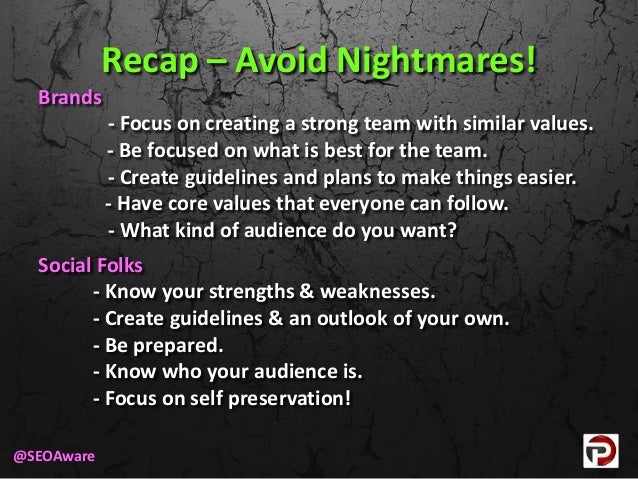 Recap – Avoid Nightmares!

Brands

- Focus on creating a strong team with similar values.
- Be focused on what is best for the team.
- Create guidelines and plans to make things easier.
- Have core values that everyone can follow.
- What kind of audience do you want?

Social Folks

- Know your strengths & weaknesses.
- Create guidelines & an outlook of your own.
- Be prepared.
- Know who your audience is.
- Focus on self preservation!

@SEOAware